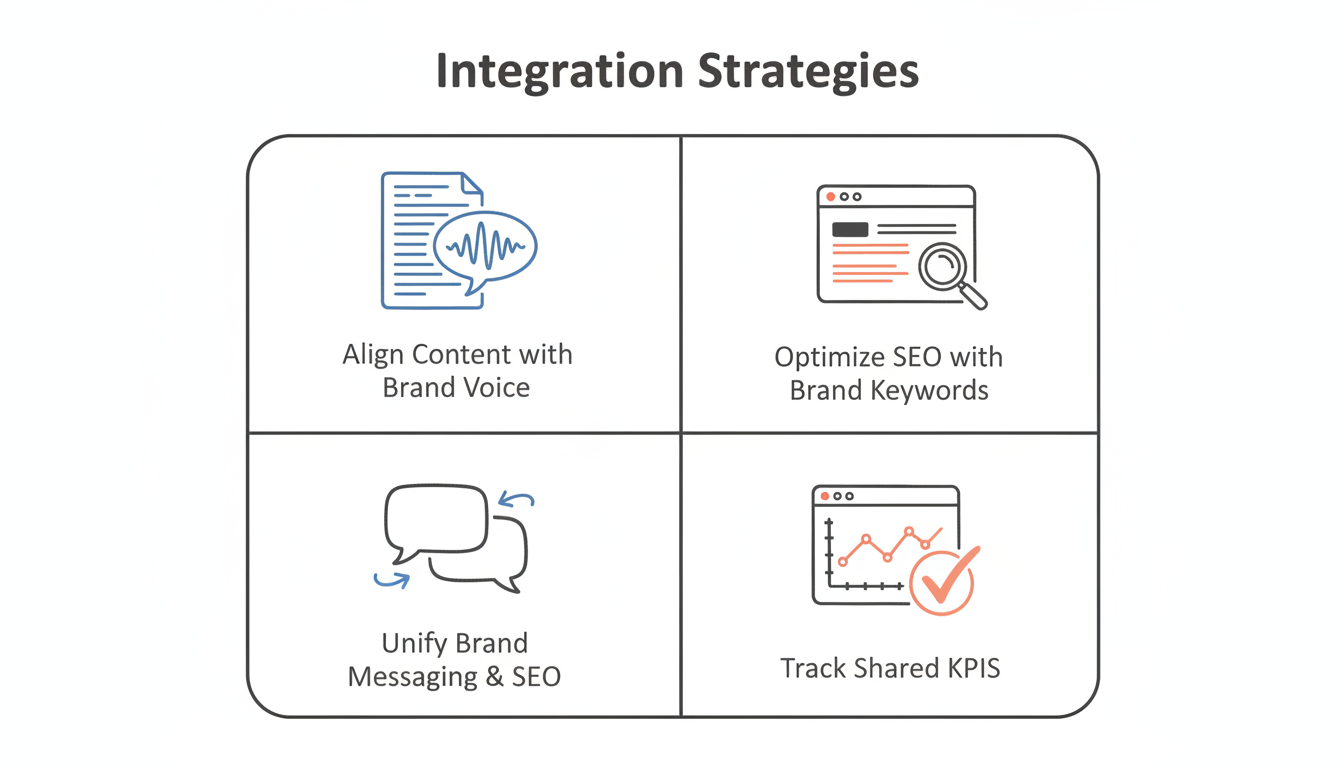 Integration Strategies

Align Content with Brand Voice

Optimize SEO with Brand Keywords

Unify Brand Messaging & SEO

Track Shared KPIS